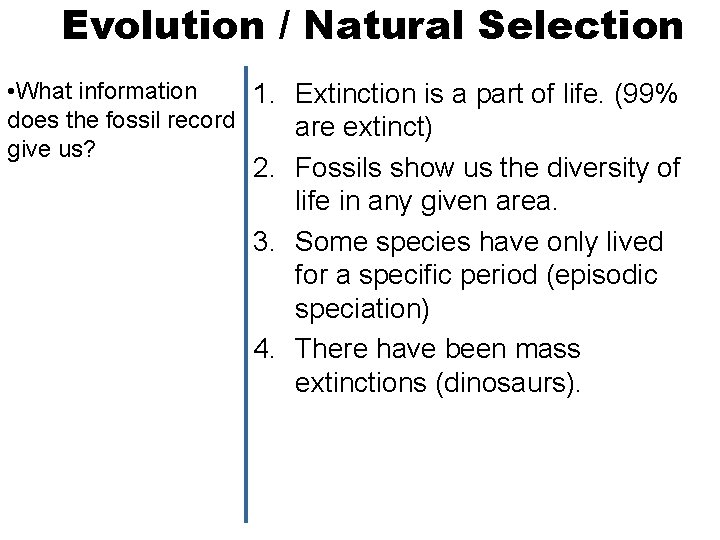 Evolution / Natural Selection

•What information does the fossil record give us?

1. Extinction is a part of life. (99% are extinct)
2. Fossils show us the diversity of life in any given area.
3. Some species have only lived for a specific period (episodic speciation)
4. There have been mass extinctions (dinosaurs).